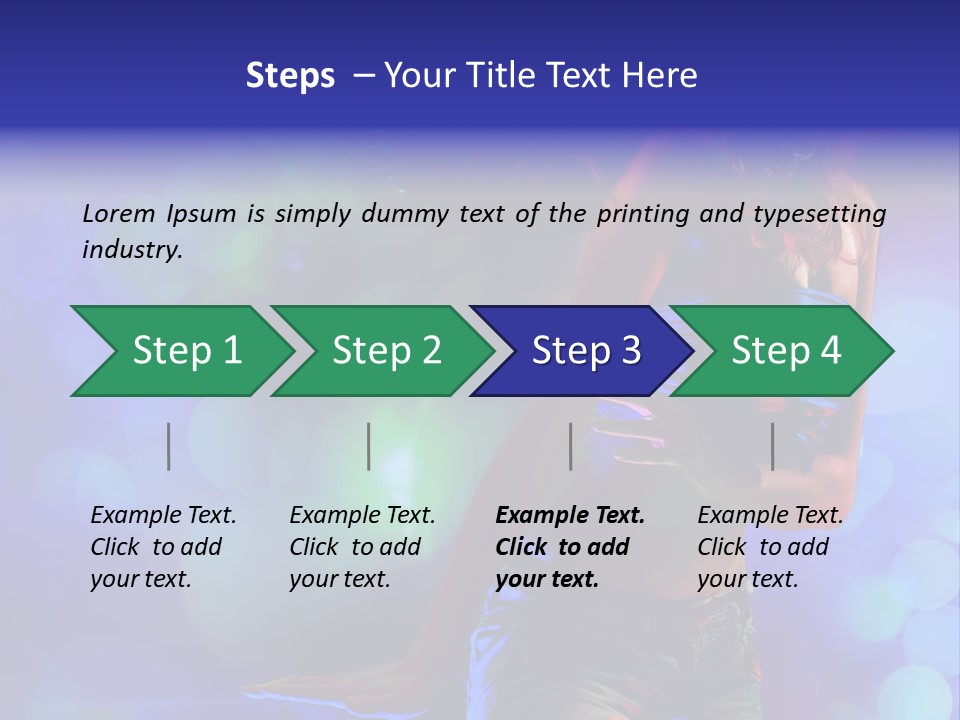 Steps – Your Title Text Here

Lorem Ipsum is simply dummy text of the printing and typesetting industry.

Step 1

Step 2

Step 3

Step 4

Example Text. Click to add your text.

Example Text. Click to add your text.

Example Text. Click to add your text.

Example Text. Click to add your text.